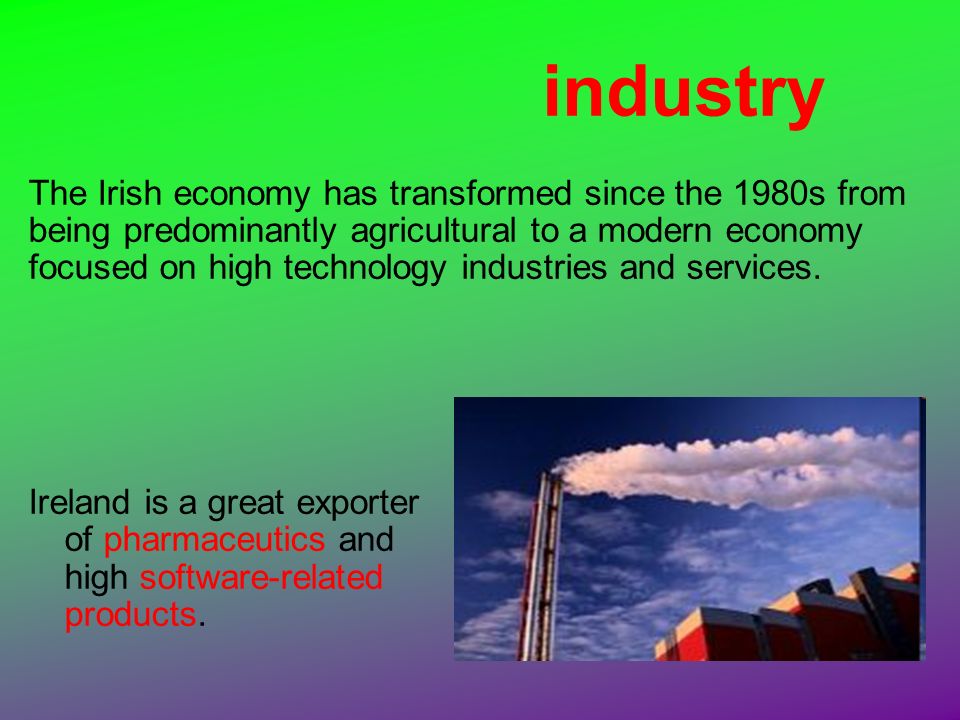 industry

The Irish economy has transformed since the 1980s from being predominantly agricultural to a modern economy focused on high technology industries and services.

Ireland is a great exporter of pharmaceutics and high software-related products.